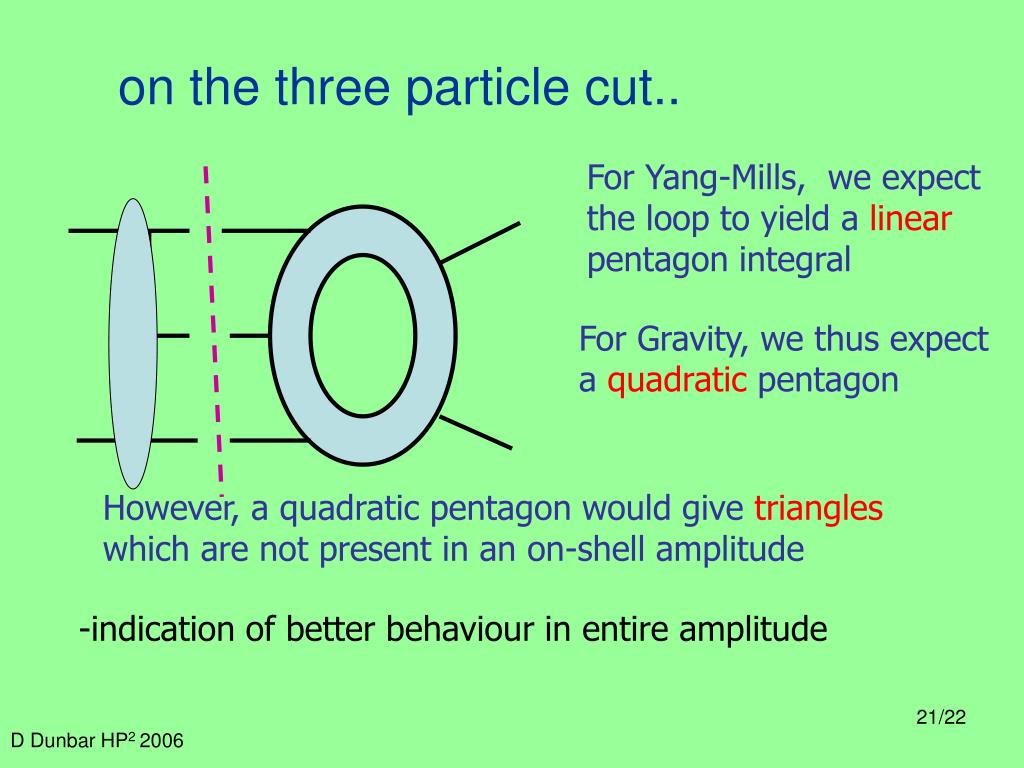 on the three particle cut..

For Yang-Mills, we expect the loop to yield a linear pentagon integral

For Gravity, we thus expect a quadratic pentagon

However, a quadratic pentagon would give triangles which are not present in an on-shell amplitude

-indication of better behaviour in entire amplitude

21/22

D Dunbar HP$^2$ 2006